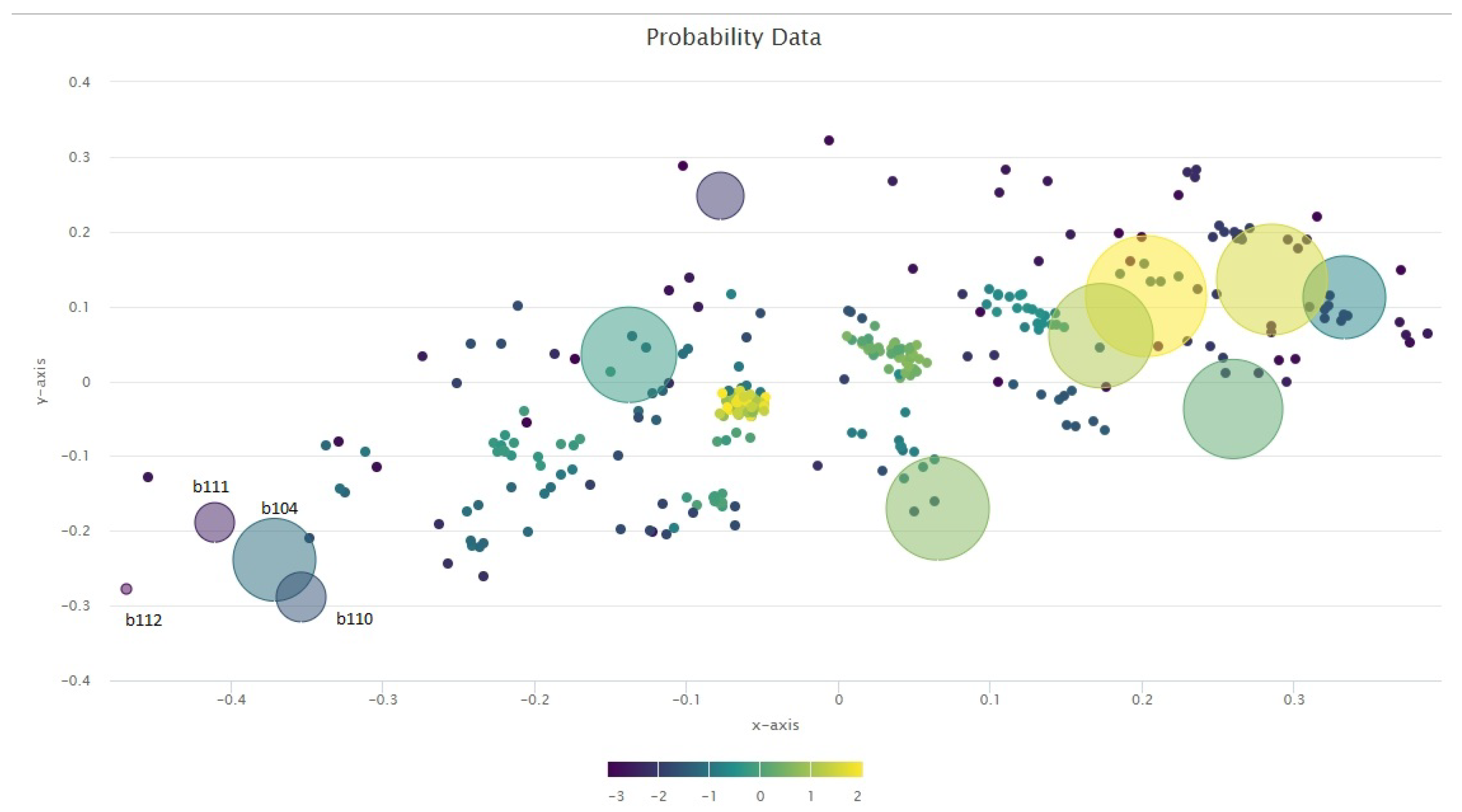 Probability Data

0.4
0.3
0.2
0.1
0
−0.1
−0.2
−0.3
−0.4

y-axis

b111
b104
b112
b110

−0.4
−0.3
−0.2
−0.1
0
0.1
0.2
0.3

x-axis

−3 −2 −1 0 1 2